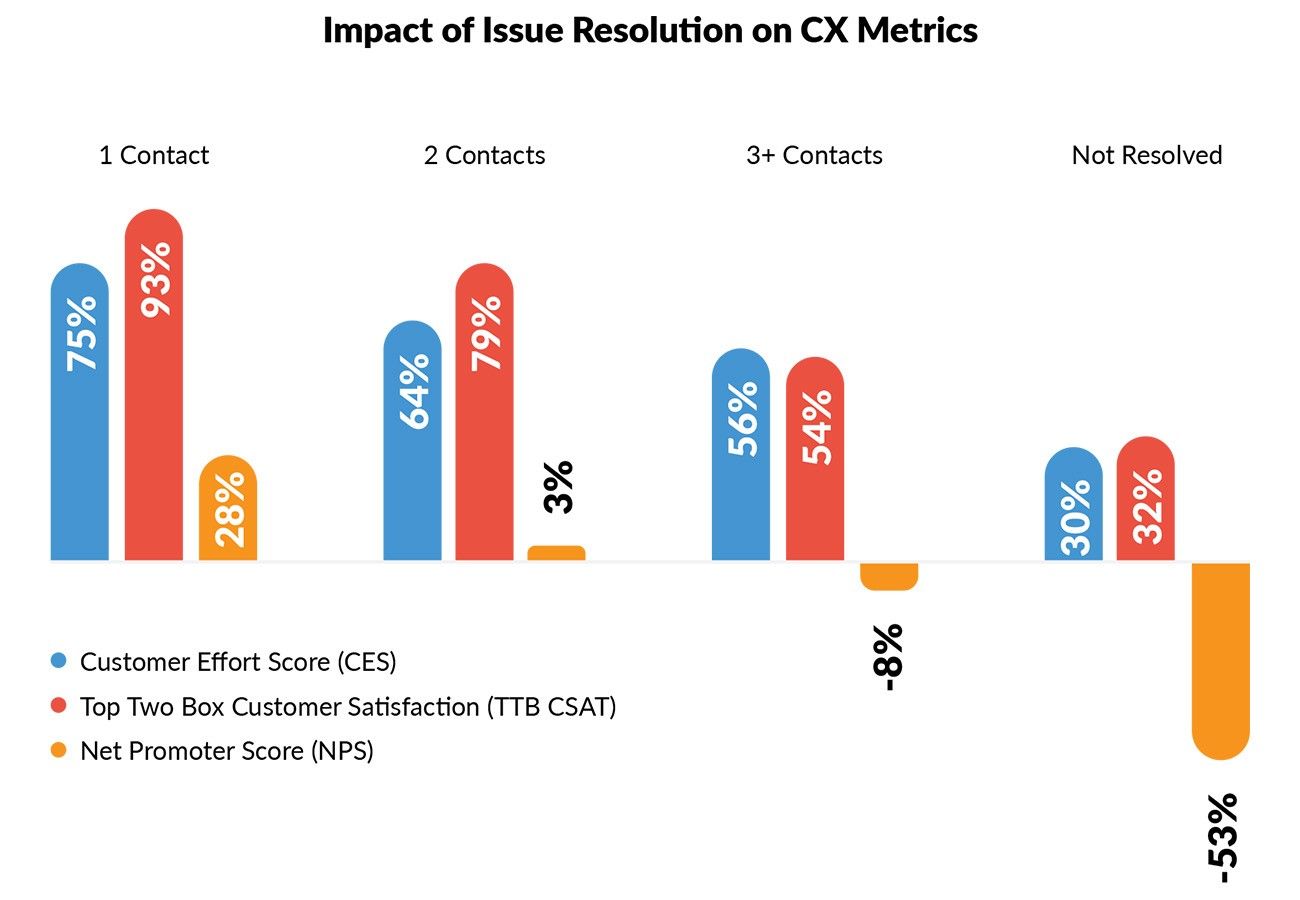 Impact of Issue Resolution on CX Metrics

1 Contact

75%

93%

28%

2 Contacts

64%

79%

3%

3+ Contacts

56%

54%

-8%

Not Resolved

30%

32%

-53%

Customer Effort Score (CES)

Top Two Box Customer Satisfaction (TTB CSAT)

Net Promoter Score (NPS)